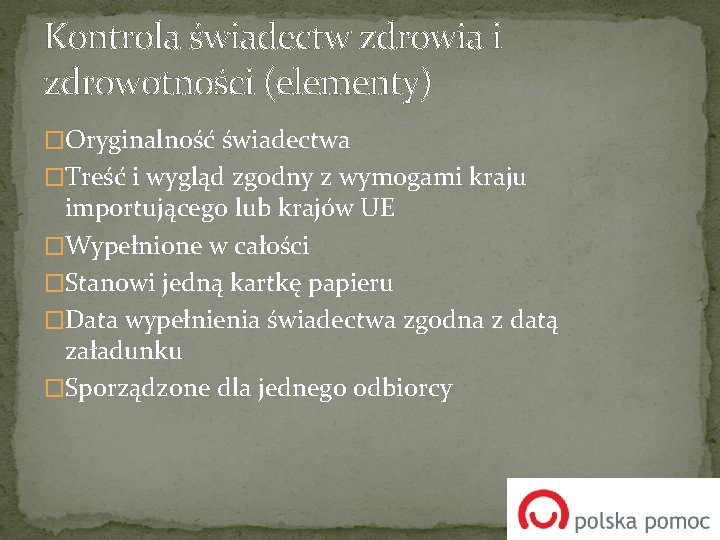 Kontrola świadectw zdrowia i zdrowotności (elementy)

□Oryginalność świadectwa
□Treść i wygląd zgodny z wymogami kraju importującego lub krajów UE
□Wypełnione w całości
□Stanowi jedną kartkę papieru
□Data wypełnienia świadectwa zgodna z datą załadunku
□Sporządzone dla jednego odbiorcy

polska pomoc